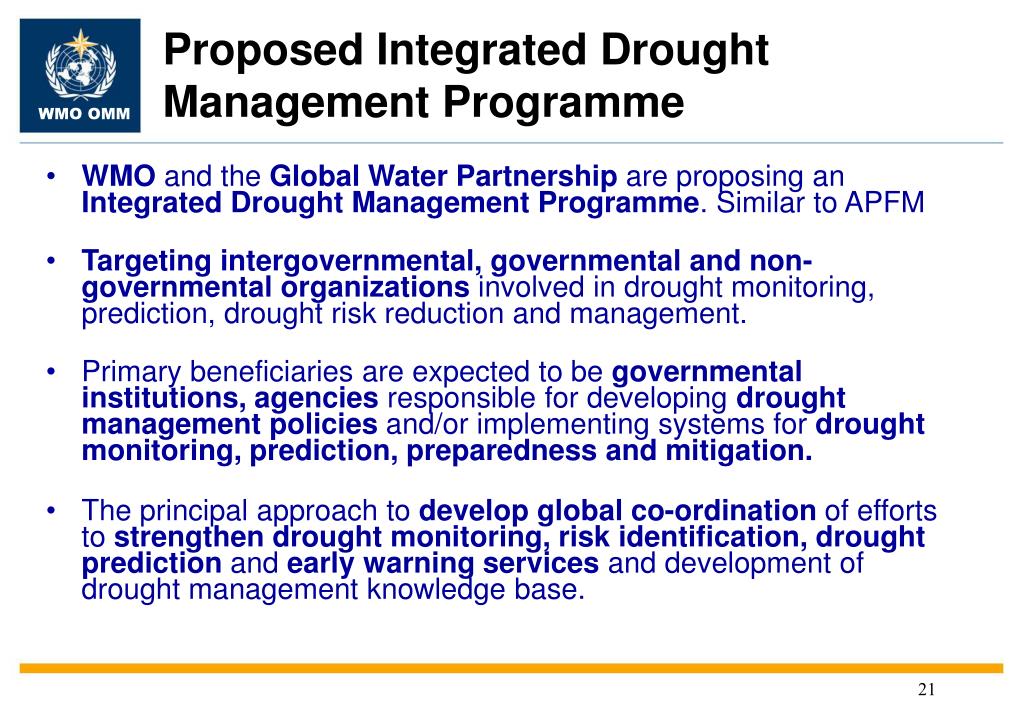 WMO OMM

Proposed Integrated Drought Management Programme

• WMO and the Global Water Partnership are proposing an Integrated Drought Management Programme. Similar to APFM

• Targeting intergovernmental, governmental and non-governmental organizations involved in drought monitoring, prediction, drought risk reduction and management.

• Primary beneficiaries are expected to be governmental institutions, agencies responsible for developing drought management policies and/or implementing systems for drought monitoring, prediction, preparedness and mitigation.

• The principal approach to develop global co-ordination of efforts to strengthen drought monitoring, risk identification, drought prediction and early warning services and development of drought management knowledge base.

21